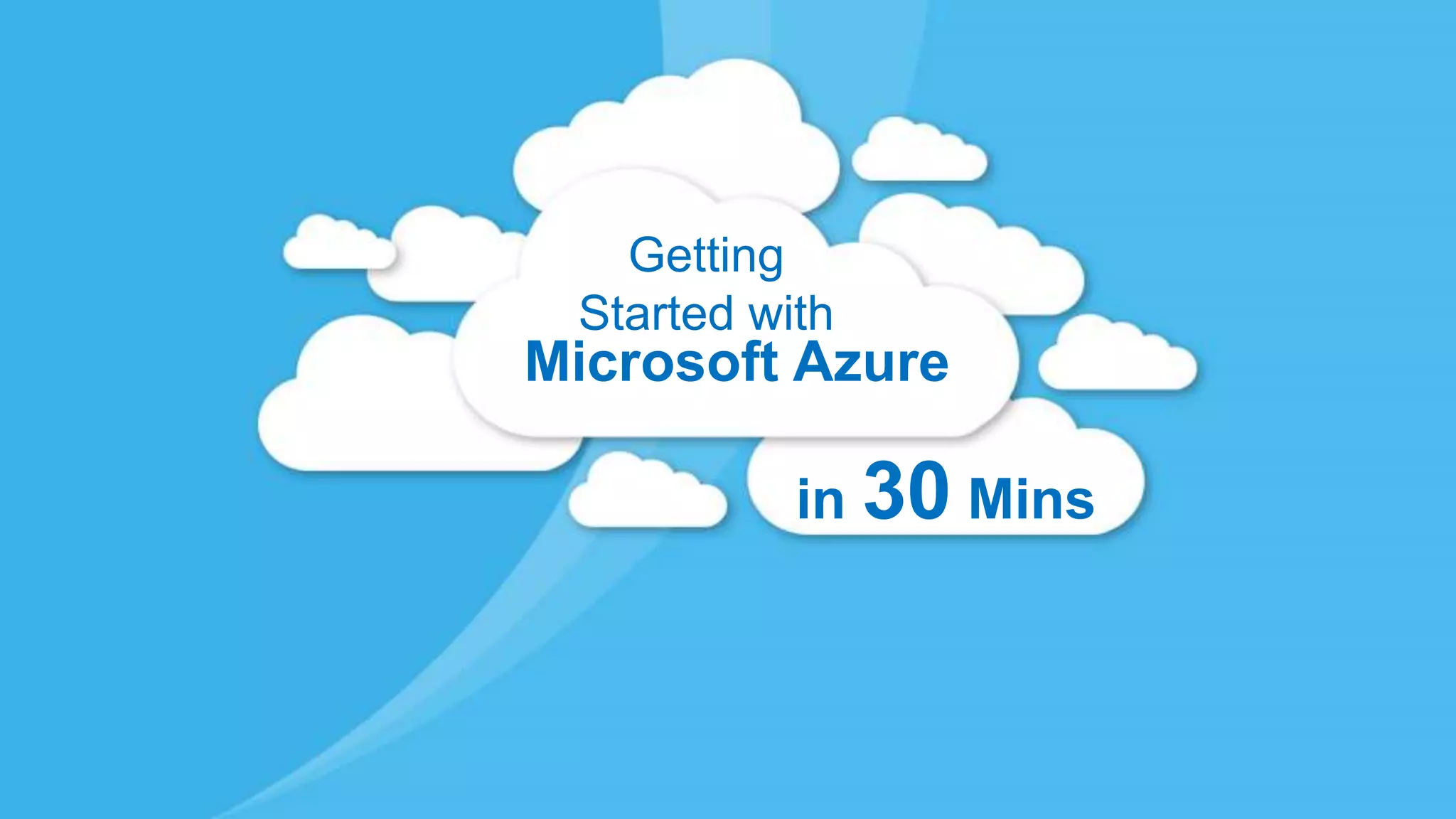 Getting
Started with
Microsoft Azure

in 30 Mins